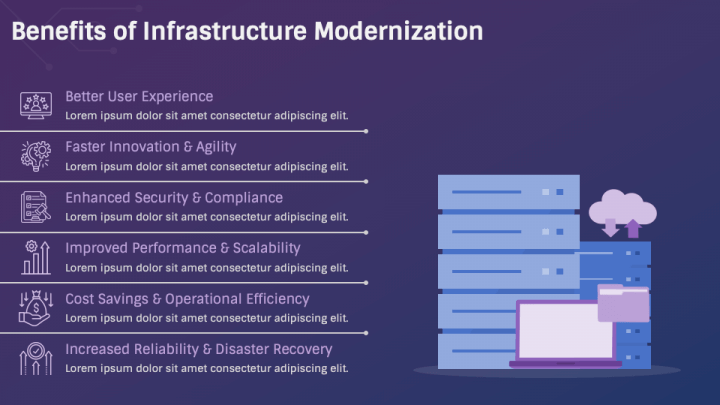 Benefits of Infrastructure Modernization

Better User Experience
Lorem ipsum dolor sit amet consectetur adipiscing elit.

Faster Innovation & Agility
Lorem ipsum dolor sit amet consectetur adipiscing elit.

Enhanced Security & Compliance
Lorem ipsum dolor sit amet consectetur adipiscing elit.

Improved Performance & Scalability
Lorem ipsum dolor sit amet consectetur adipiscing elit.

Cost Savings & Operational Efficiency
Lorem ipsum dolor sit amet consectetur adipiscing elit.

Increased Reliability & Disaster Recovery
Lorem ipsum dolor sit amet consectetur adipiscing elit.